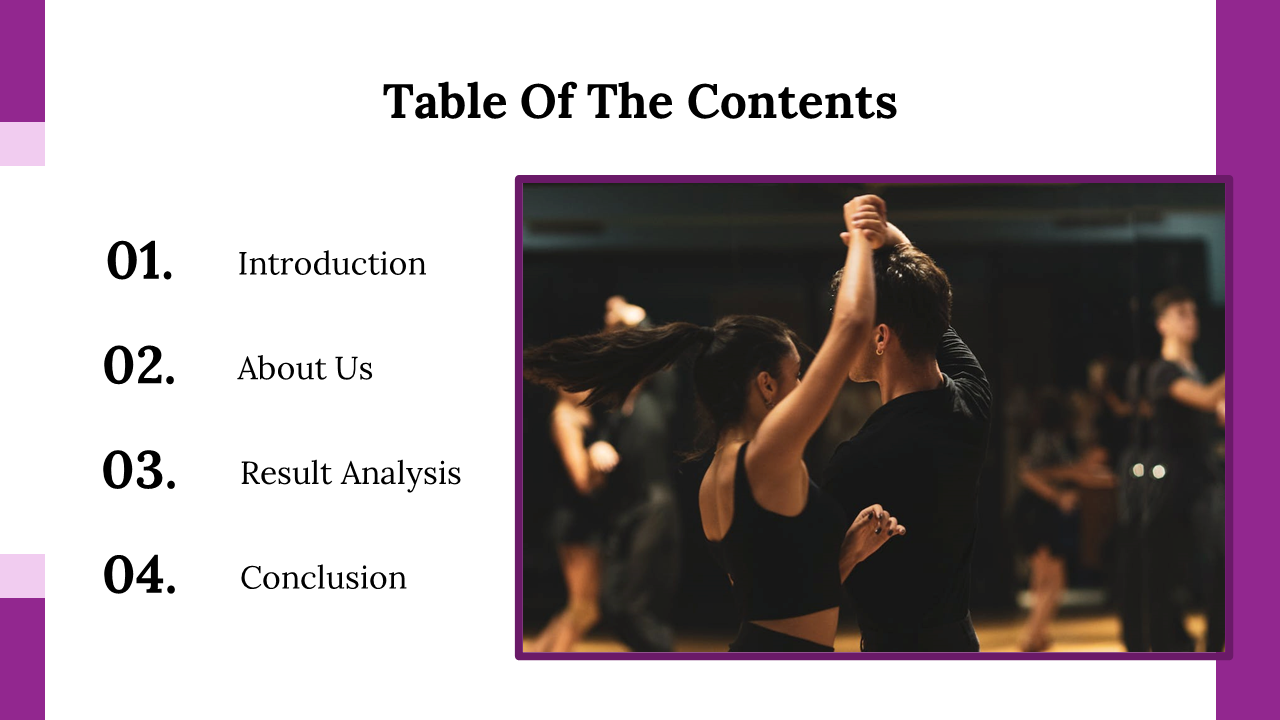 Table Of The Contents

01. Introduction

02. About Us

03. Result Analysis

04. Conclusion